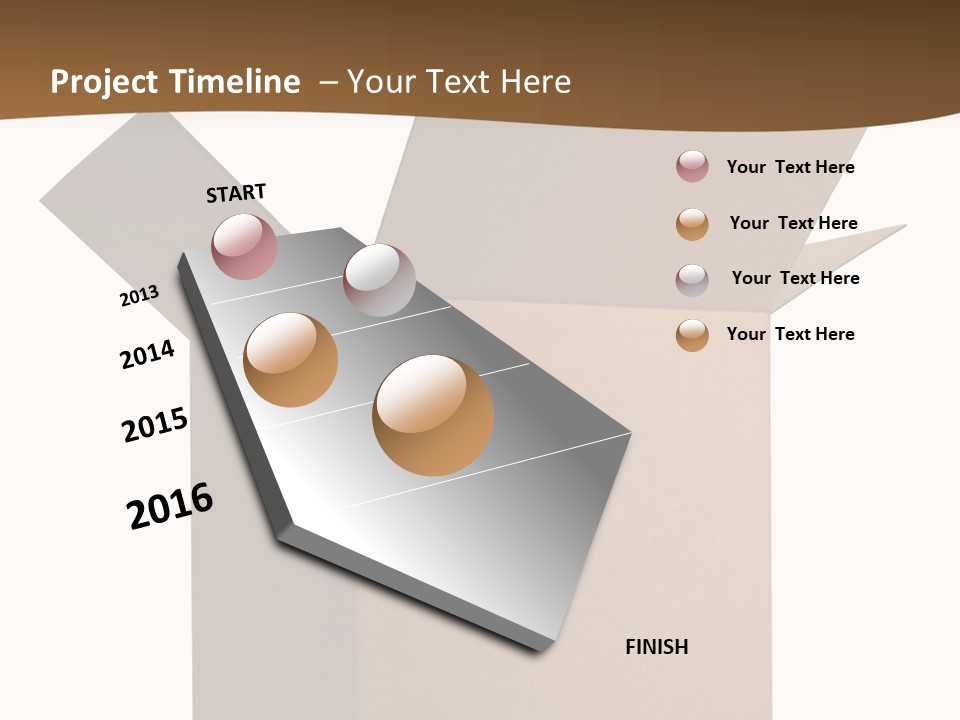 Project Timeline – Your Text Here

START

2013

2014

2015

2016

FINISH

Your Text Here

Your Text Here

Your Text Here

Your Text Here